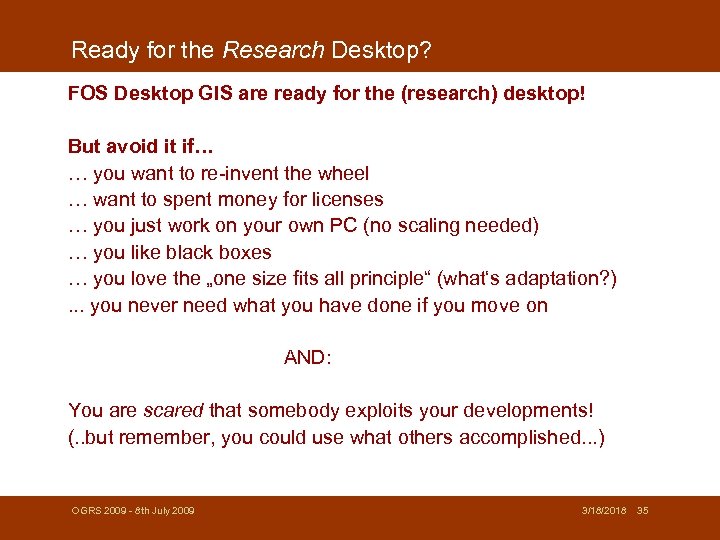 Ready for the Research Desktop?

FOS Desktop GIS are ready for the (research) desktop!

But avoid it if…
… you want to re-invent the wheel
… want to spent money for licenses
… you just work on your own PC (no scaling needed)
… you like black boxes
… you love the „one size fits all principle“ (what‘s adaptation?)
... you never need what you have done if you move on

AND:

You are scared that somebody exploits your developments!
(..but remember, you could use what others accomplished...)

OGRS 2009 - 8th July 2009

3/18/2018 35